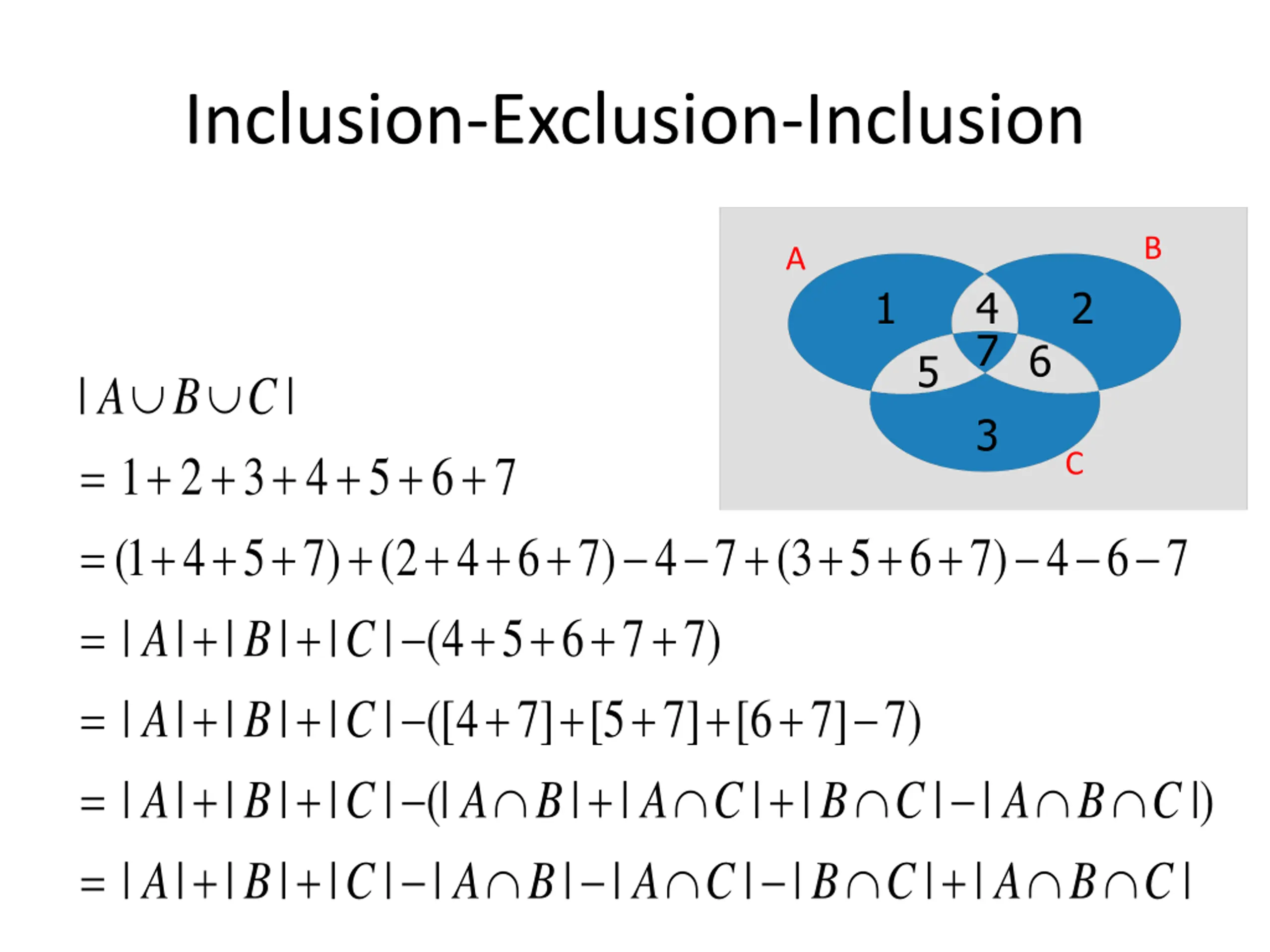 Inclusion-Exclusion-Inclusion

A

B

1

4

2

7

5

6

3

C

$|A \cup B \cup C|$

$= 1+2+3+4+5+6+7$

$= (1+4+5+7)+(2+4+6+7)-4-7+(3+5+6+7)-4-6-7$

$= |A|+|B|+|C|-(4+5+6+7+7)$

$= |A|+|B|+|C|-([4+7]+[5+7]+[6+7]-7)$

$= |A|+|B|+|C|-(|A \cap B|+|A \cap C|+|B \cap C|-|A \cap B \cap C|)$

$= |A|+|B|+|C|-|A \cap B|-|A \cap C|-|B \cap C|+|A \cap B \cap C|$